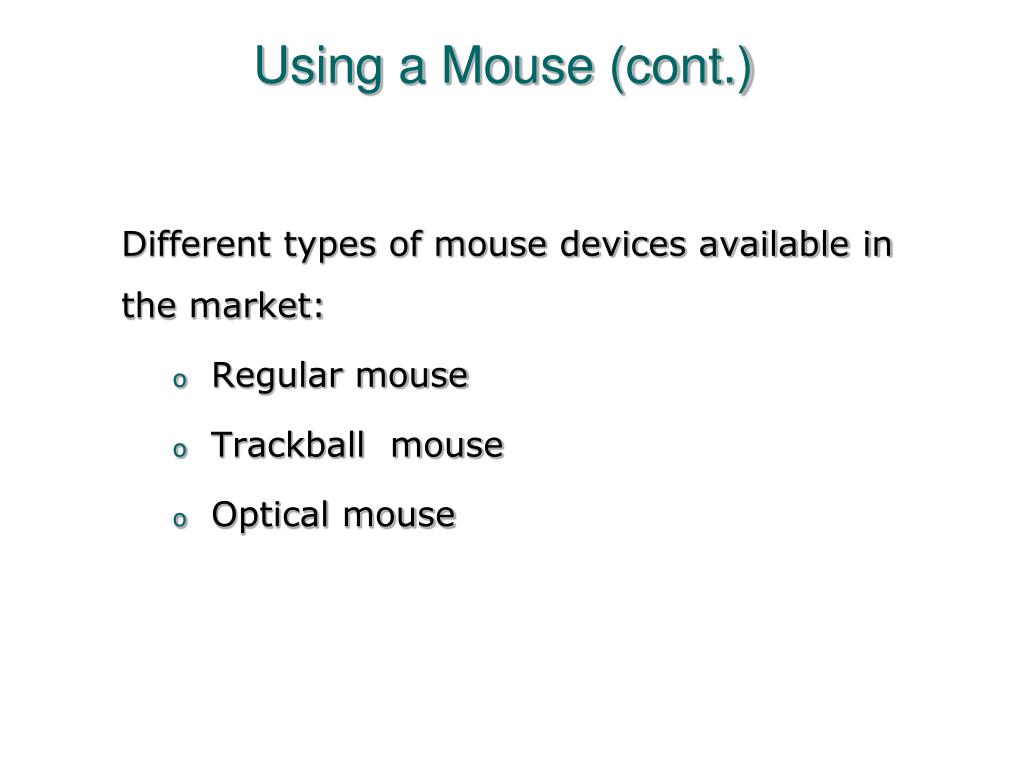 Using a Mouse (cont.)

Different types of mouse devices available in the market:

o Regular mouse
o Trackball mouse
o Optical mouse